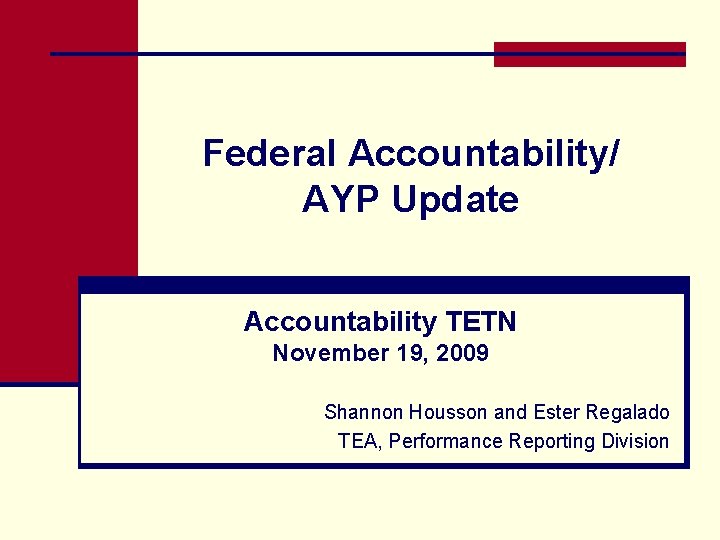 Federal Accountability/
AYP Update

Accountability TETN
November 19, 2009

Shannon Housson and Ester Regalado
TEA, Performance Reporting Division